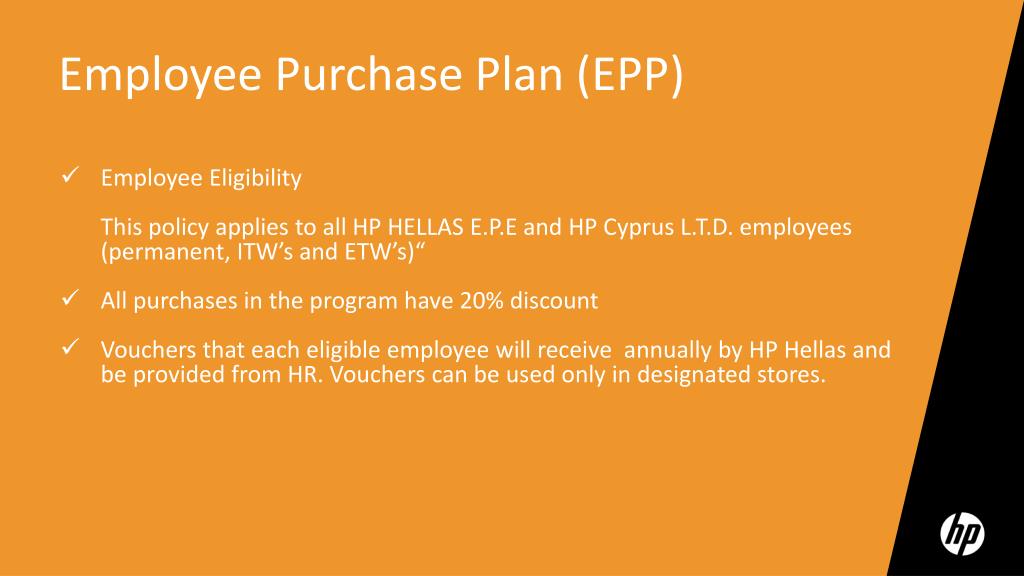 Employee Purchase Plan (EPP)

✓ Employee Eligibility

This policy applies to all HP HELLAS E.P.E and HP Cyprus L.T.D. employees (permanent, ITW’s and ETW’s)“

✓ All purchases in the program have 20% discount

✓ Vouchers that each eligible employee will receive annually by HP Hellas and be provided from HR. Vouchers can be used only in designated stores.

hp